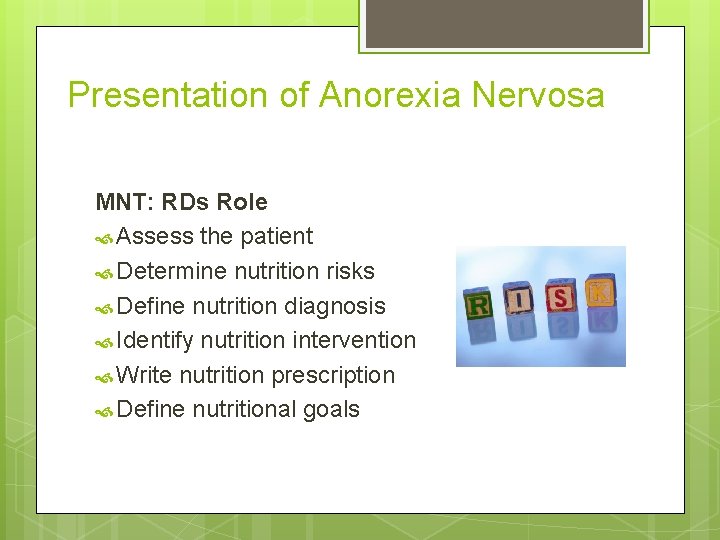 Presentation of Anorexia Nervosa

MNT: RDs Role
Assess the patient
Determine nutrition risks
Define nutrition diagnosis
Identify nutrition intervention
Write nutrition prescription
Define nutritional goals

R I S K